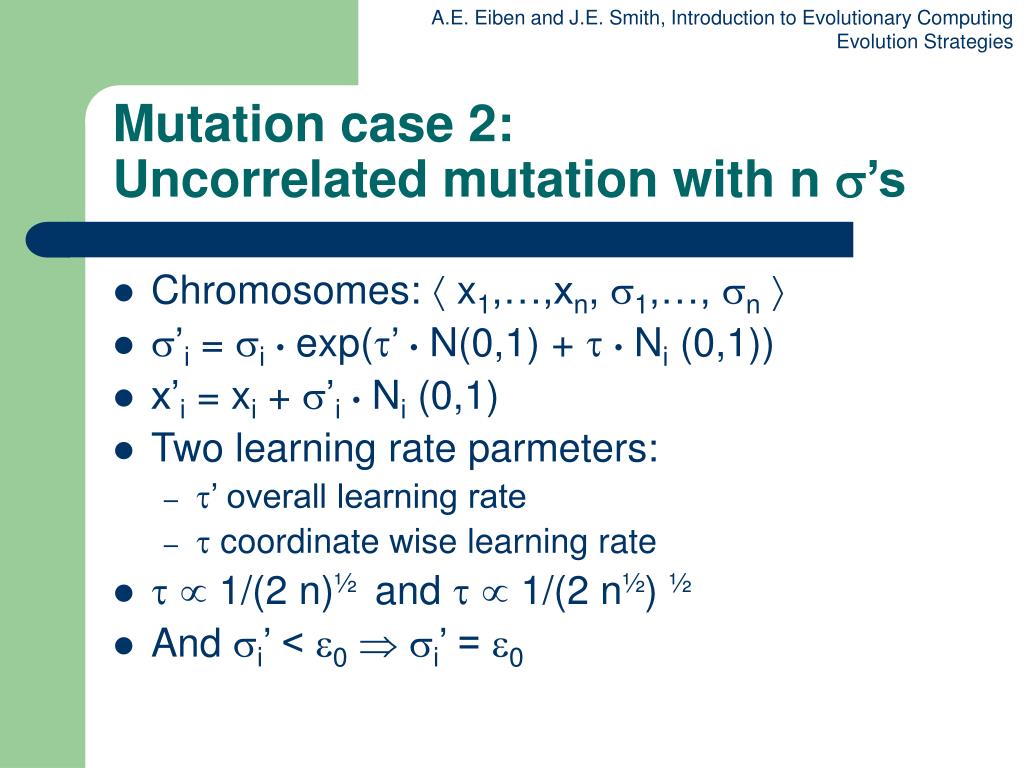 A.E. Eiben and J.E. Smith, Introduction to Evolutionary Computing
Evolution Strategies

Mutation case 2:
Uncorrelated mutation with n $\sigma$'s

- Chromosomes: $\langle x_1,\ldots,x_n, \sigma_1,\ldots, \sigma_n \rangle$
- $\sigma'_i = \sigma_i \cdot \exp(\tau' \cdot N(0,1) + \tau \cdot N_i(0,1))$
- $x'_i = x_i + \sigma'_i \cdot N_i(0,1)$
- Two learning rate parmeters:
  – $\tau'$ overall learning rate
  – $\tau$ coordinate wise learning rate
- $\tau \propto 1/(2n)^{½}$ and $\tau \propto 1/(2n^{½})^{½}$
- And $\sigma_i' < \varepsilon_0 \Rightarrow \sigma_i' = \varepsilon_0$